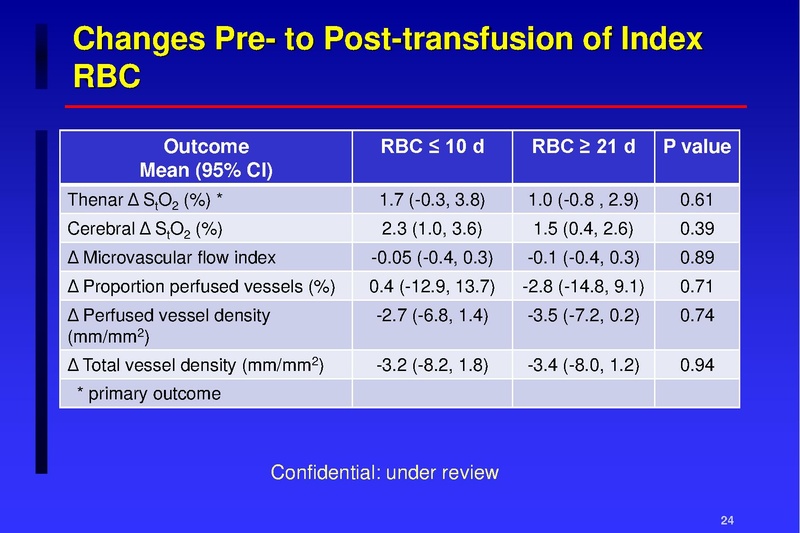 Changes Pre- to Post-transfusion of Index RBC

| Outcome Mean (95% CI) | RBC ≤ 10 d | RBC ≥ 21 d | P value |
|---|---|---|---|
| Thenar Δ $S_tO_2$ (%) * | 1.7 (-0.3, 3.8) | 1.0 (-0.8 , 2.9) | 0.61 |
| Cerebral Δ $S_tO_2$ (%) | 2.3 (1.0, 3.6) | 1.5 (0.4, 2.6) | 0.39 |
| Δ Microvascular flow index | -0.05 (-0.4, 0.3) | -0.1 (-0.4, 0.3) | 0.89 |
| Δ Proportion perfused vessels (%) | 0.4 (-12.9, 13.7) | -2.8 (-14.8, 9.1) | 0.71 |
| Δ Perfused vessel density (mm/mm$^2$) | -2.7 (-6.8, 1.4) | -3.5 (-7.2, 0.2) | 0.74 |
| Δ Total vessel density (mm/mm$^2$) | -3.2 (-8.2, 1.8) | -3.4 (-8.0, 1.2) | 0.94 |
| * primary outcome | | | |

Confidential: under review

24